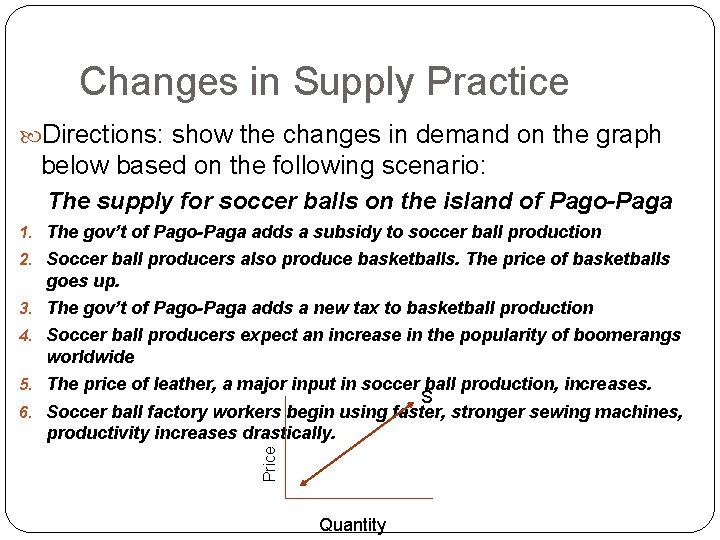 Changes in Supply Practice

Directions: show the changes in demand on the graph below based on the following scenario:

The supply for soccer balls on the island of Pago-Paga

1. The gov't of Pago-Paga adds a subsidy to soccer ball production
2. Soccer ball producers also produce basketballs. The price of basketballs goes up.
3. The gov't of Pago-Paga adds a new tax to basketball production
4. Soccer ball producers expect an increase in the popularity of boomerangs worldwide
5. The price of leather, a major input in soccer ball production, increases.
6. Soccer ball factory workers begin using faster, stronger sewing machines, productivity increases drastically.

S

Price

Quantity